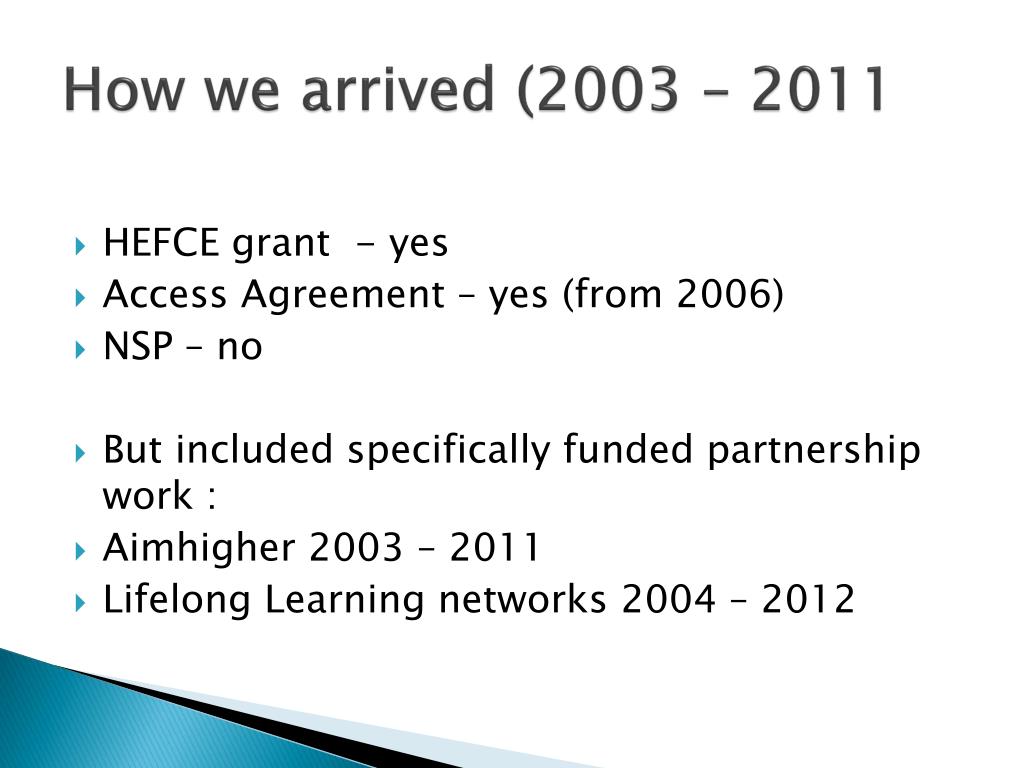 How we arrived (2003 – 2011

HEFCE grant  - yes
Access Agreement – yes (from 2006)
NSP – no

But included specifically funded partnership work :
Aimhigher 2003 – 2011
Lifelong Learning networks 2004 – 2012